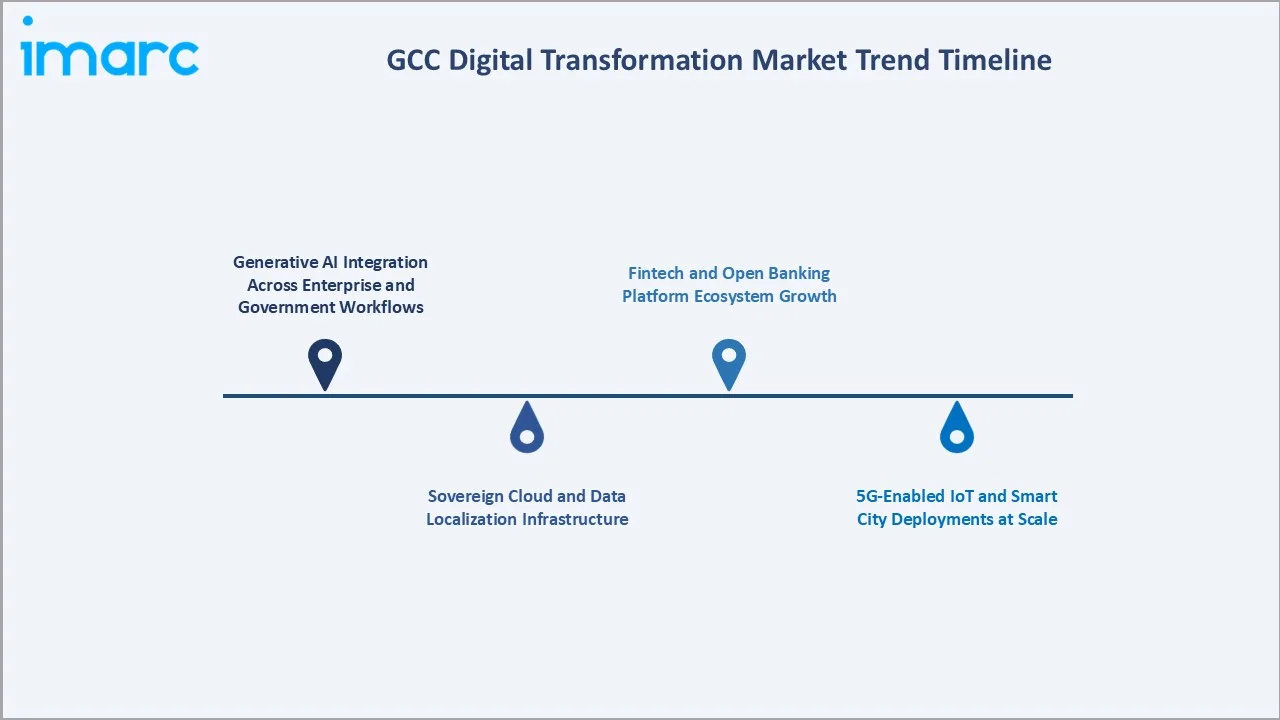 imarc

GCC Digital Transformation Market Trend Timeline

Generative AI Integration Across Enterprise and Government Workflows

Sovereign Cloud and Data Localization Infrastructure

Fintech and Open Banking Platform Ecosystem Growth

5G-Enabled IoT and Smart City Deployments at Scale